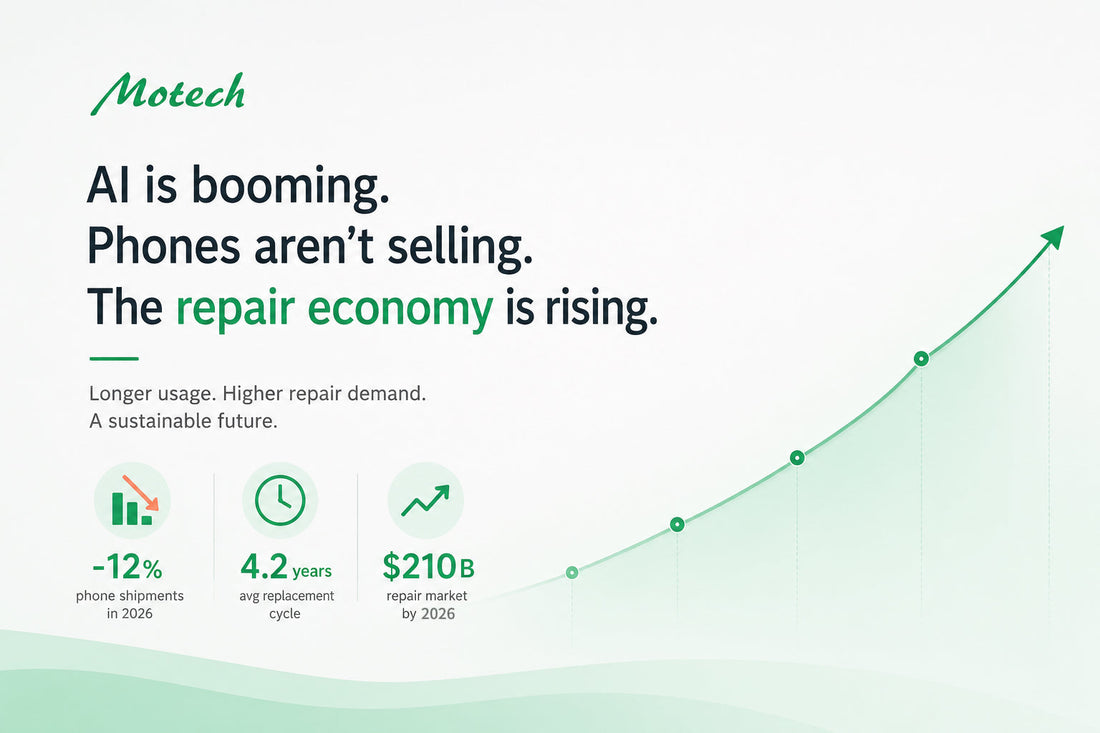 Motech

AI is booming.
Phones aren't selling.
The repair economy is rising.

Longer usage. Higher repair demand.
A sustainable future.

-12%
phone shipments in 2026

4.2 years
avg replacement cycle

$210B
repair market by 2026